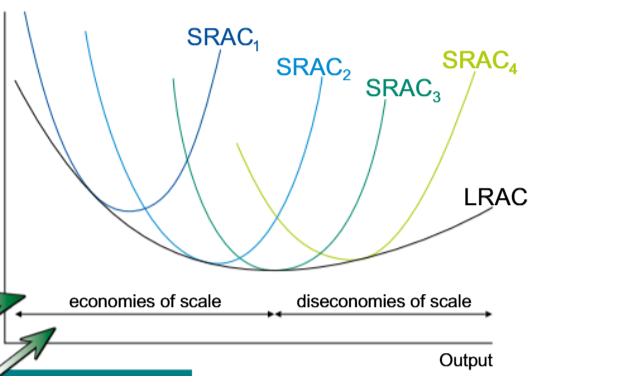 $SRAC_1$

$SRAC_2$

$SRAC_3$

$SRAC_4$

LRAC

economies of scale

diseconomies of scale

Output